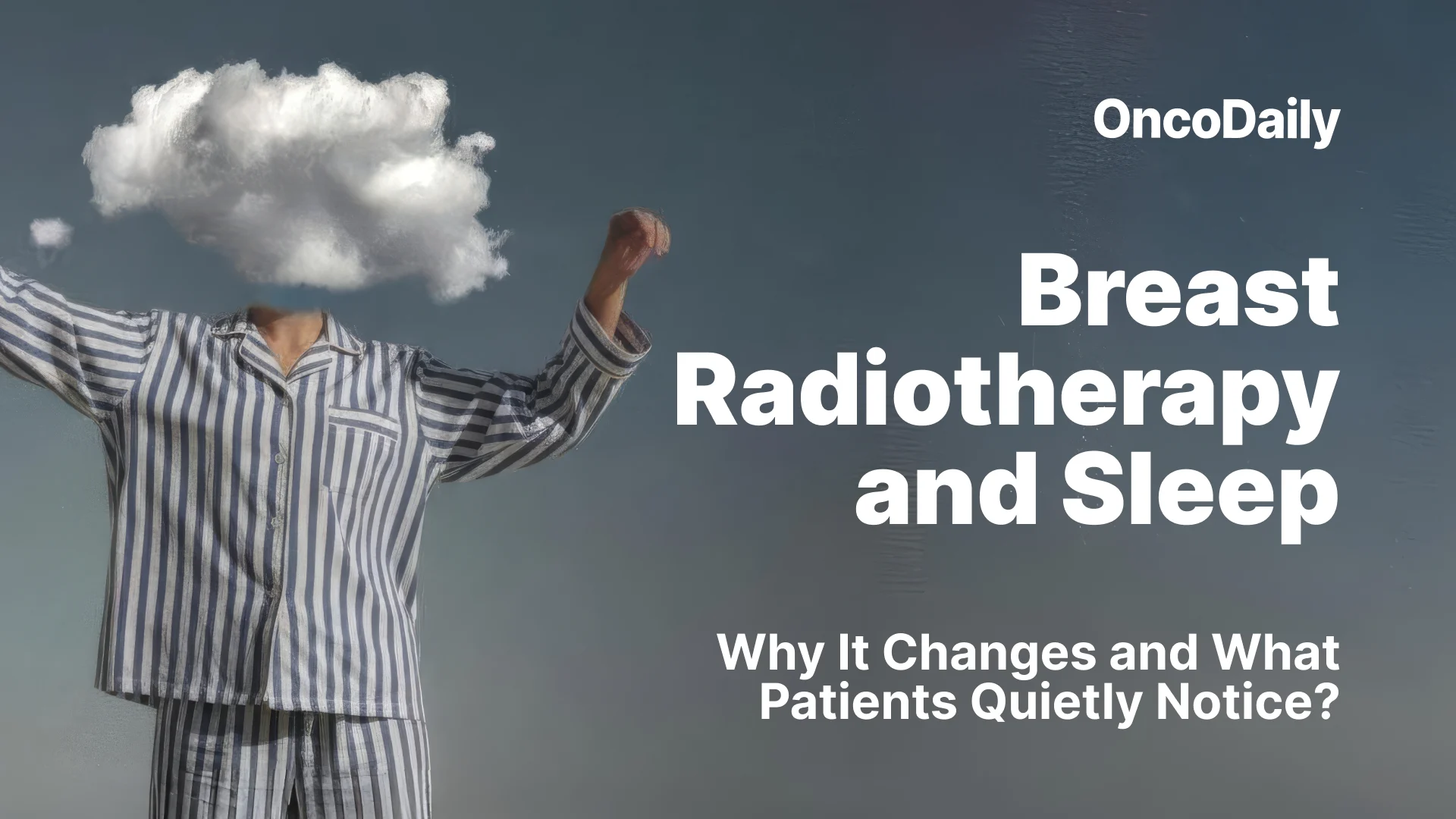 OncoDaily

Breast Radiotherapy and Sleep

Why It Changes and What Patients Quietly Notice?